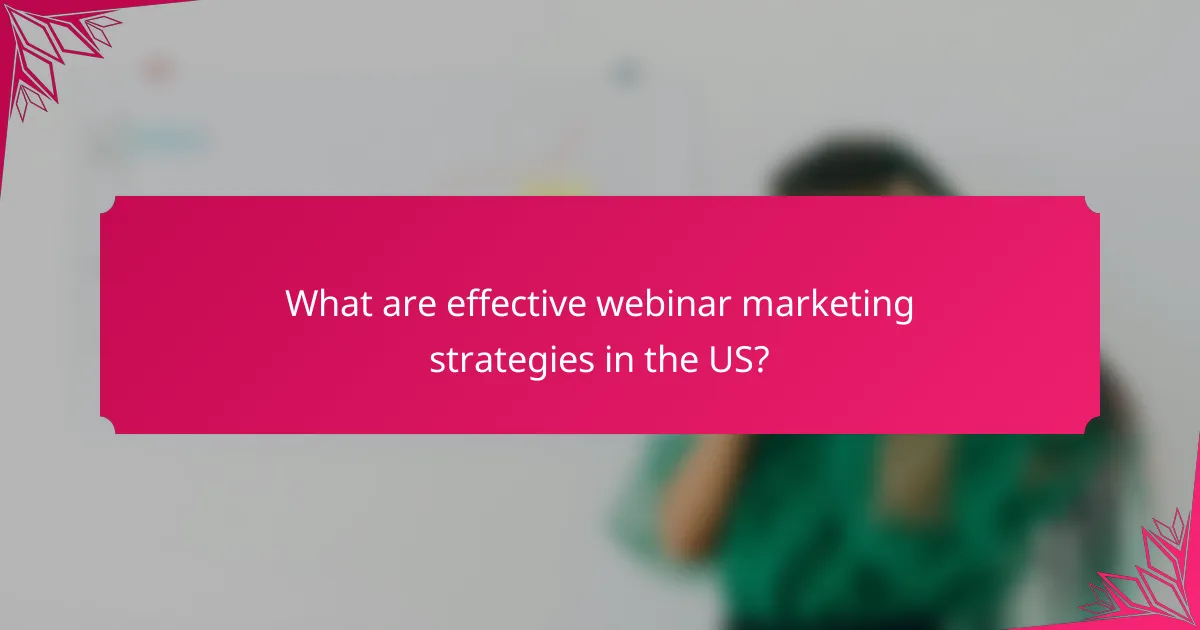 What are effective webinar marketing strategies in the US?